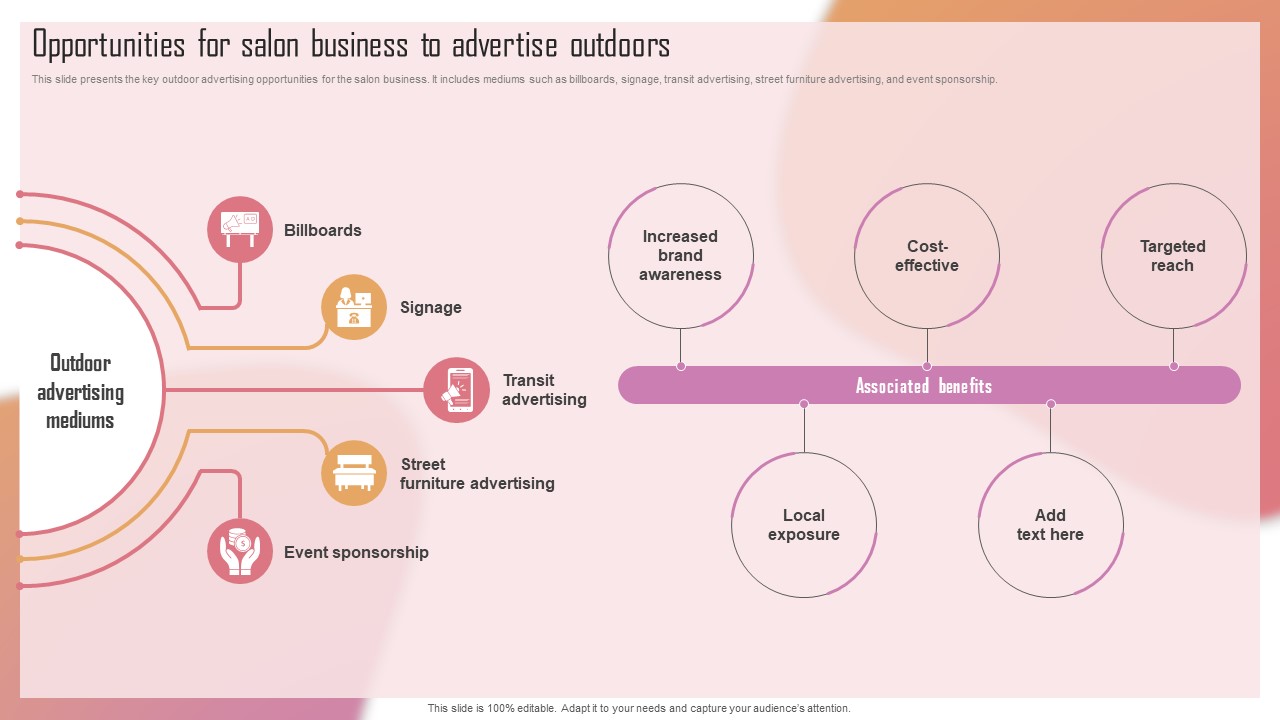 Opportunities for salon business to advertise outdoors

This slide presents the key outdoor advertising opportunities for the salon business. It includes mediums such as billboards, signage, transit advertising, street furniture advertising, and event sponsorship.

Outdoor advertising mediums

Billboards

Signage

Transit advertising

Street furniture advertising

Event sponsorship

Increased brand awareness

Cost-effective

Targeted reach

Associated benefits

Local exposure

Add text here

This slide is 100% editable. Adapt it to your needs and capture your audience's attention.